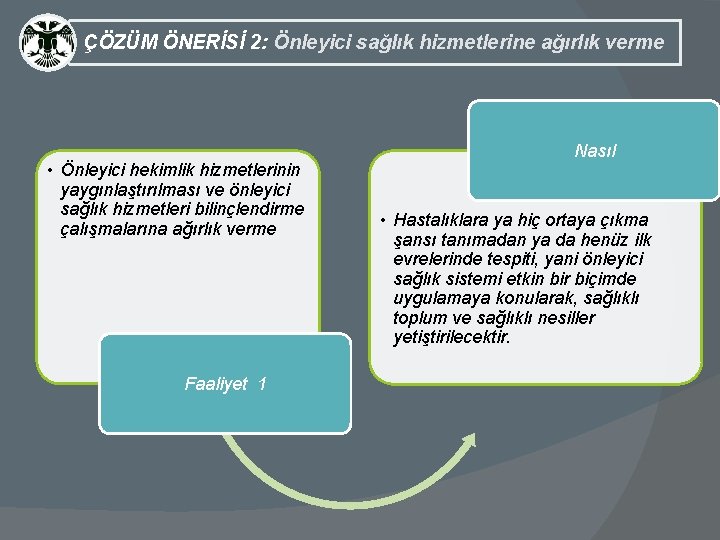 ÇÖZÜM ÖNERİSİ 2: Önleyici sağlık hizmetlerine ağırlık verme

• Önleyici hekimlik hizmetlerinin yaygınlaştırılması ve önleyici sağlık hizmetleri bilinçlendirme çalışmalarına ağırlık verme

Faaliyet 1

Nasıl

• Hastalıklara ya hiç ortaya çıkma şansı tanımadan ya da henüz ilk evrelerinde tespiti, yani önleyici sağlık sistemi etkin bir biçimde uygulamaya konularak, sağlıklı toplum ve sağlıklı nesiller yetiştirilecektir.